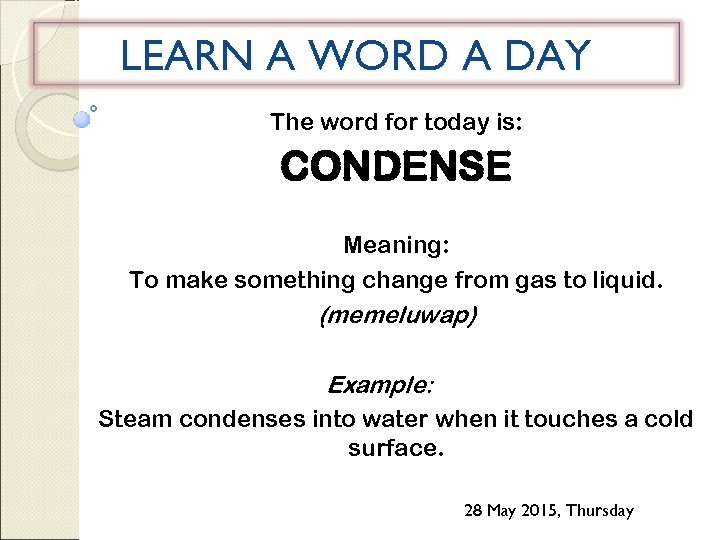 LEARN A WORD A DAY

The word for today is:

CONDENSE

Meaning:
To make something change from gas to liquid.
(memeluwap)

Example:
Steam condenses into water when it touches a cold surface.

28 May 2015, Thursday